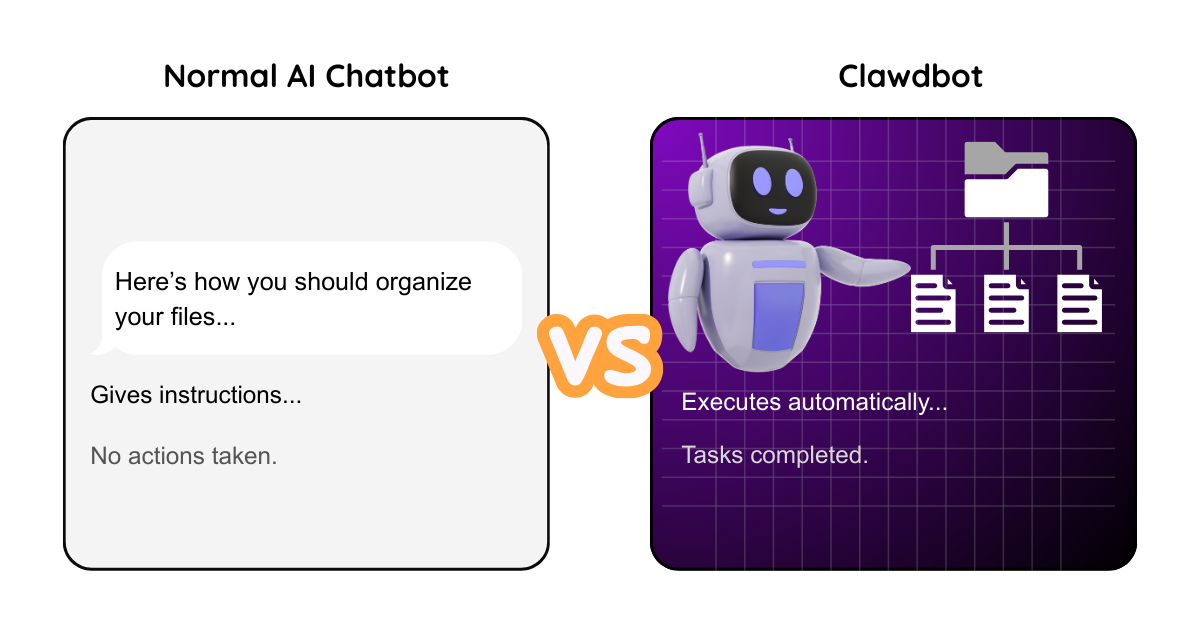 Normal AI Chatbot

Here’s how you should organize your files...

Gives instructions...

No actions taken.

VS

Clawdbot

Executes automatically...

Tasks completed.